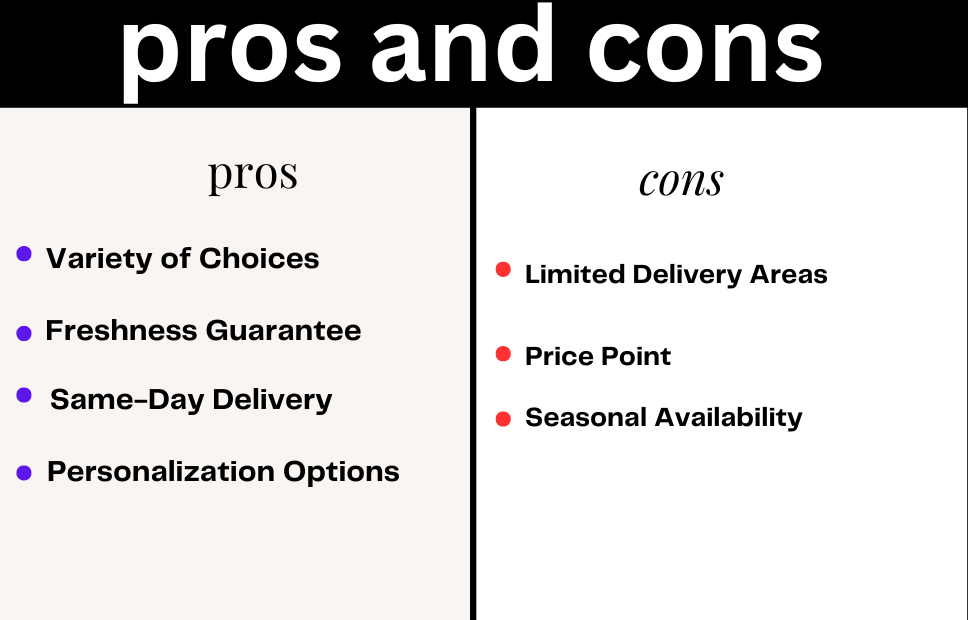 pros and cons

pros

- Variety of Choices
- Freshness Guarantee
- Same-Day Delivery
- Personalization Options

cons

- Limited Delivery Areas
- Price Point
- Seasonal Availability